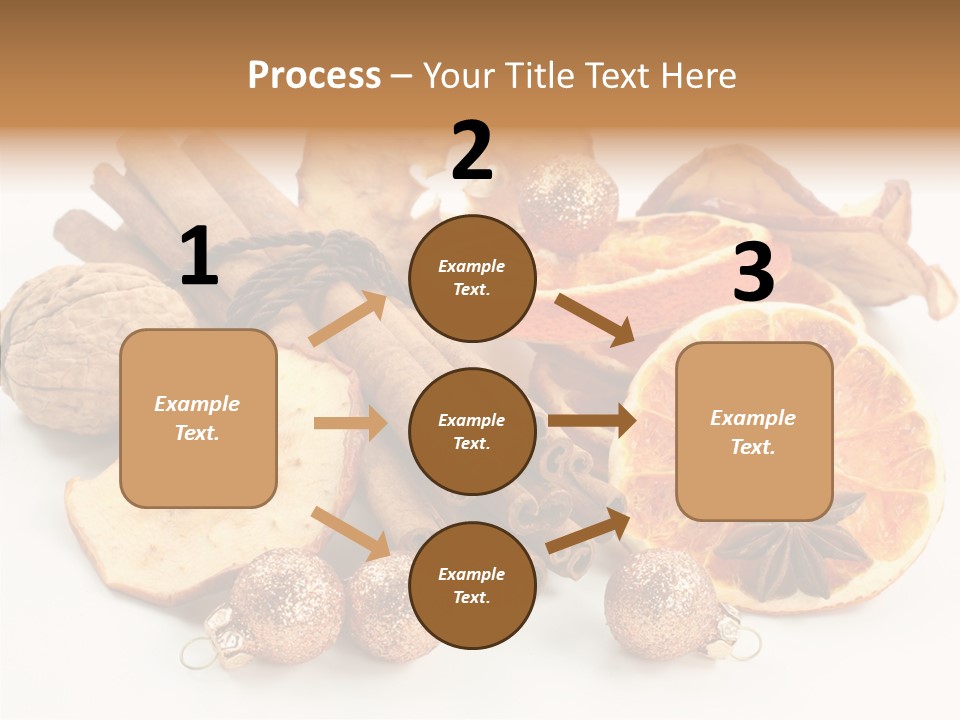 Process – Your Title Text Here

1

Example Text.

2

Example Text.

Example Text.

Example Text.

3

Example Text.